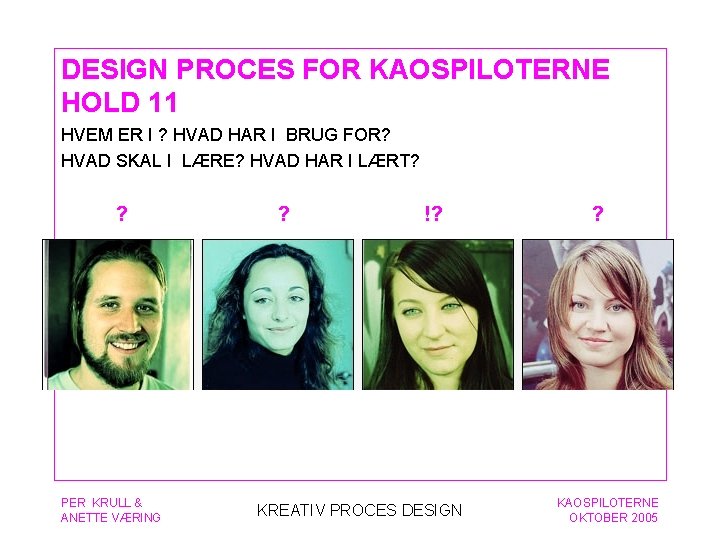 DESIGN PROCES FOR KAOSPILOTERNE HOLD 11

HVEM ER I ? HVAD HAR I BRUG FOR?
HVAD SKAL I LÆRE? HVAD HAR I LÆRT?

? ? !? ?

PER KRULL &
ANETTE VÆRING

KREATIV PROCES DESIGN

KAOSPILOTERNE
OKTOBER 2005